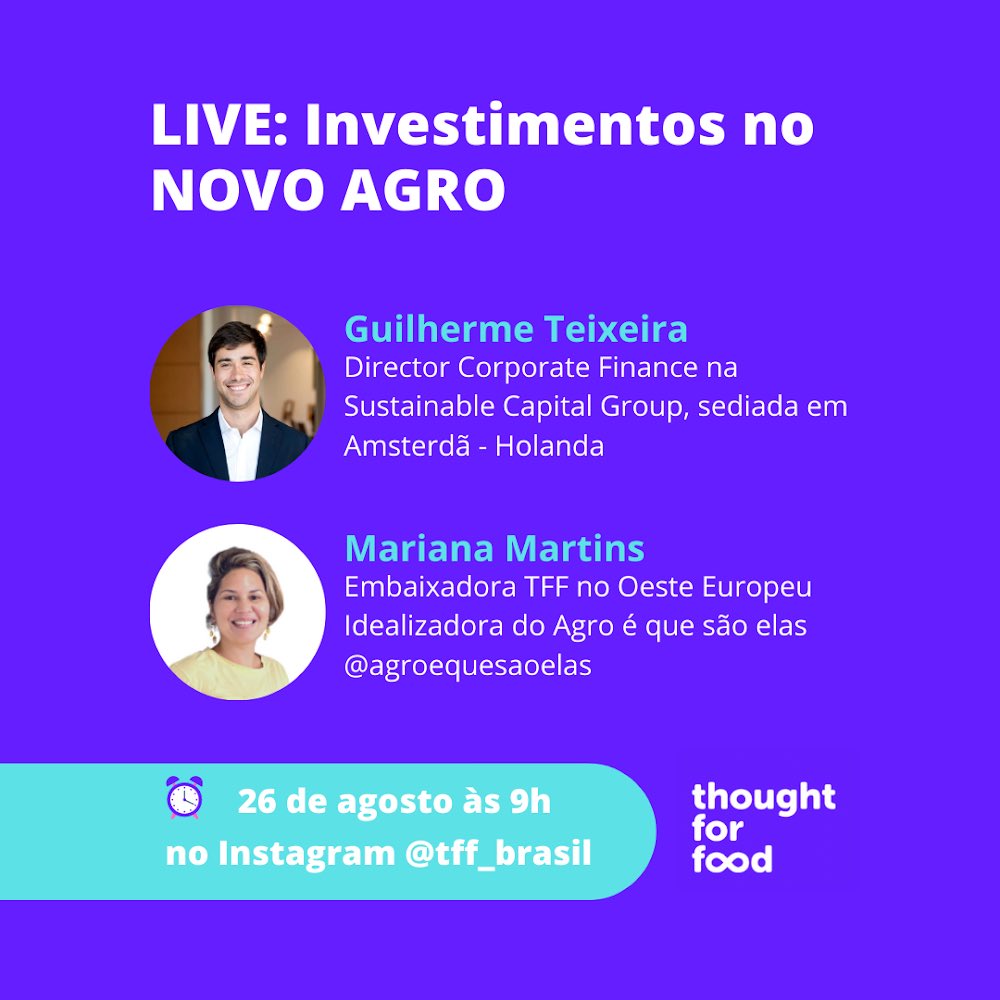 LIVE: Investimentos no NOVO AGRO

Guilherme Teixeira
Director Corporate Finance na Sustainable Capital Group, sediada em Amsterdã - Holanda

Mariana Martins
Embaixadora TFF no Oeste Europeu
Idealizadora do Agro é que são elas
@agroequesaoelas

26 de agosto às 9h
no Instagram @tff_brasil

thought for food